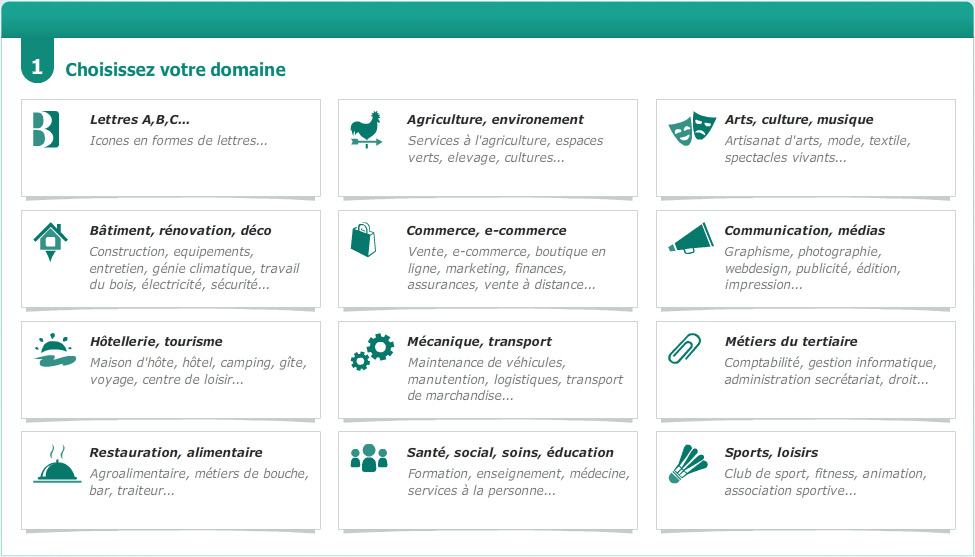 1 Choisissez votre domaine

Lettres A,B,C...
Icones en formes de lettres...

Agriculture, environement
Services à l'agriculture, espaces verts, elevage, cultures...

Arts, culture, musique
Artisanat d'arts, mode, textile, spectacles vivants...

Bâtiment, rénovation, déco
Construction, equipements, entretien, génie climatique, travail du bois, électricité, sécurité...

Commerce, e-commerce
Vente, e-commerce, boutique en ligne, marketing, finances, assurances, vente à distance...

Communication, médias
Graphisme, photographie, webdesign, publicité, édition, impression...

Hôtellerie, tourisme
Maison d'hôte, hôtel, camping, gîte, voyage, centre de loisir...

Mécanique, transport
Maintenance de véhicules, manutention, logistiques, transport de marchandise...

Métiers du tertiaire
Comptabilité, gestion informatique, administration secrétariat, droit...

Restauration, alimentaire
Agroalimentaire, métiers de bouche, bar, traiteur...

Santé, social, soins, éducation
Formation, enseignement, médecine, services à la personne...

Sports, loisirs
Club de sport, fitness, animation, association sportive...